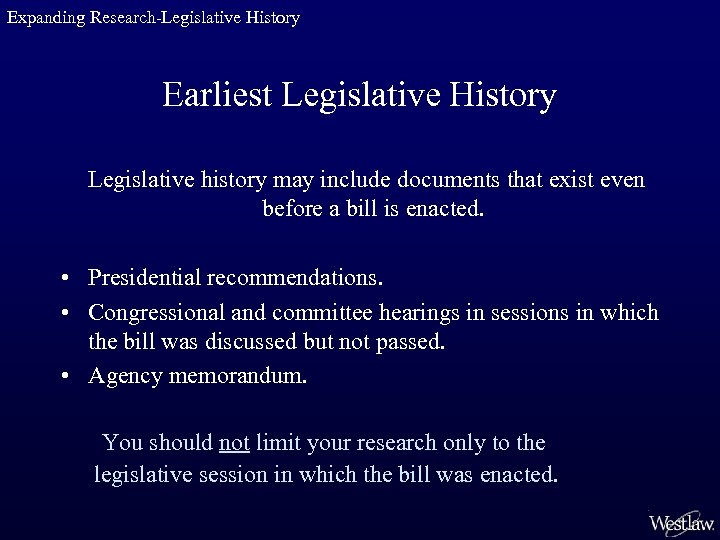 Expanding Research-Legislative History

Earliest Legislative History

Legislative history may include documents that exist even before a bill is enacted.

• Presidential recommendations.
• Congressional and committee hearings in sessions in which the bill was discussed but not passed.
• Agency memorandum.

You should not limit your research only to the legislative session in which the bill was enacted.

Westlaw.